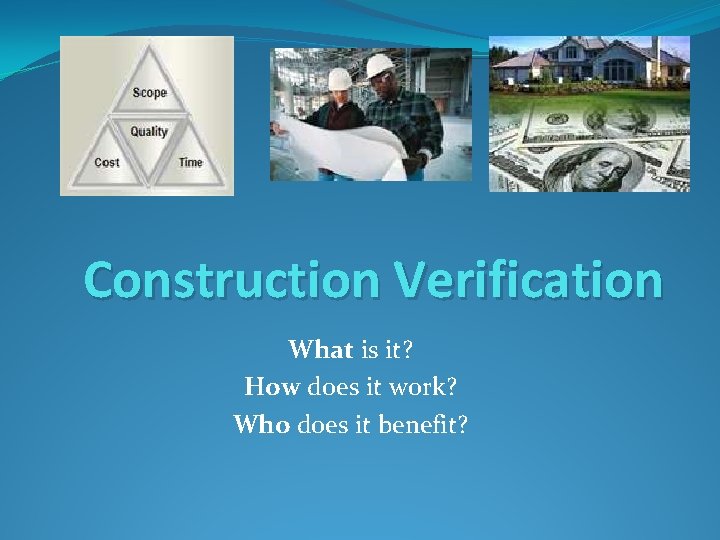 Scope
Quality
Cost
Time

Construction Verification

What is it?
How does it work?
Who does it benefit?